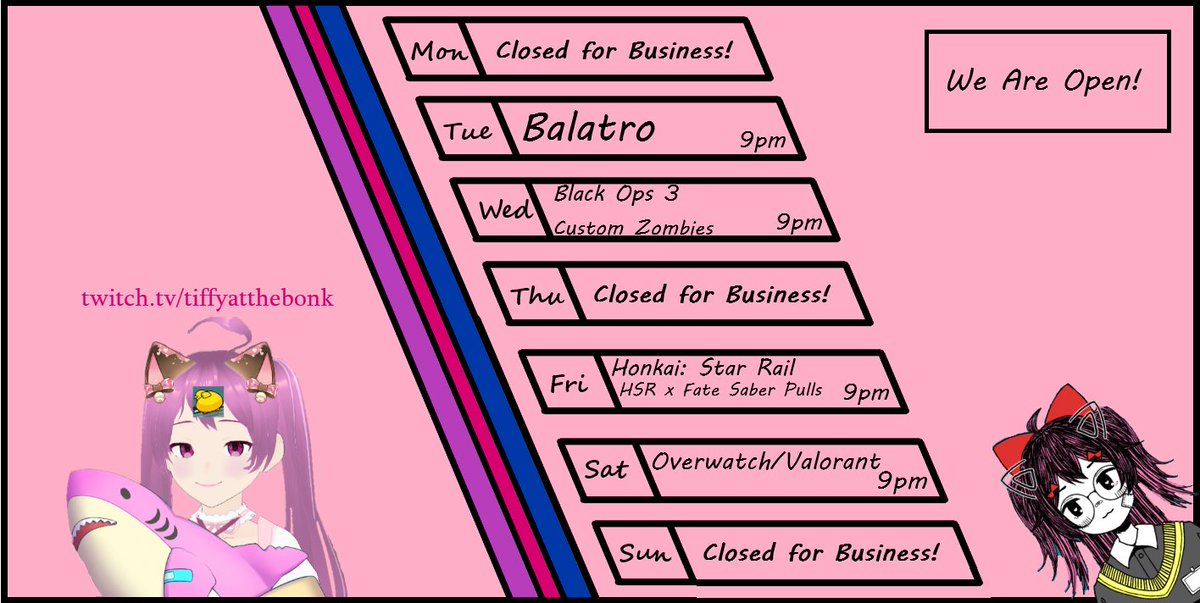 Mon Closed for Business!

Tue Balatro 9pm

Wed Black Ops 3 Custom Zombies 9pm

Thu Closed for Business!

Fri Honkai: Star Rail HSR x Fate Saber Pulls 9pm

Sat Overwatch/Valorant 9pm

Sun Closed for Business!

We Are Open!

twitch.tv/tiffyatthebonk